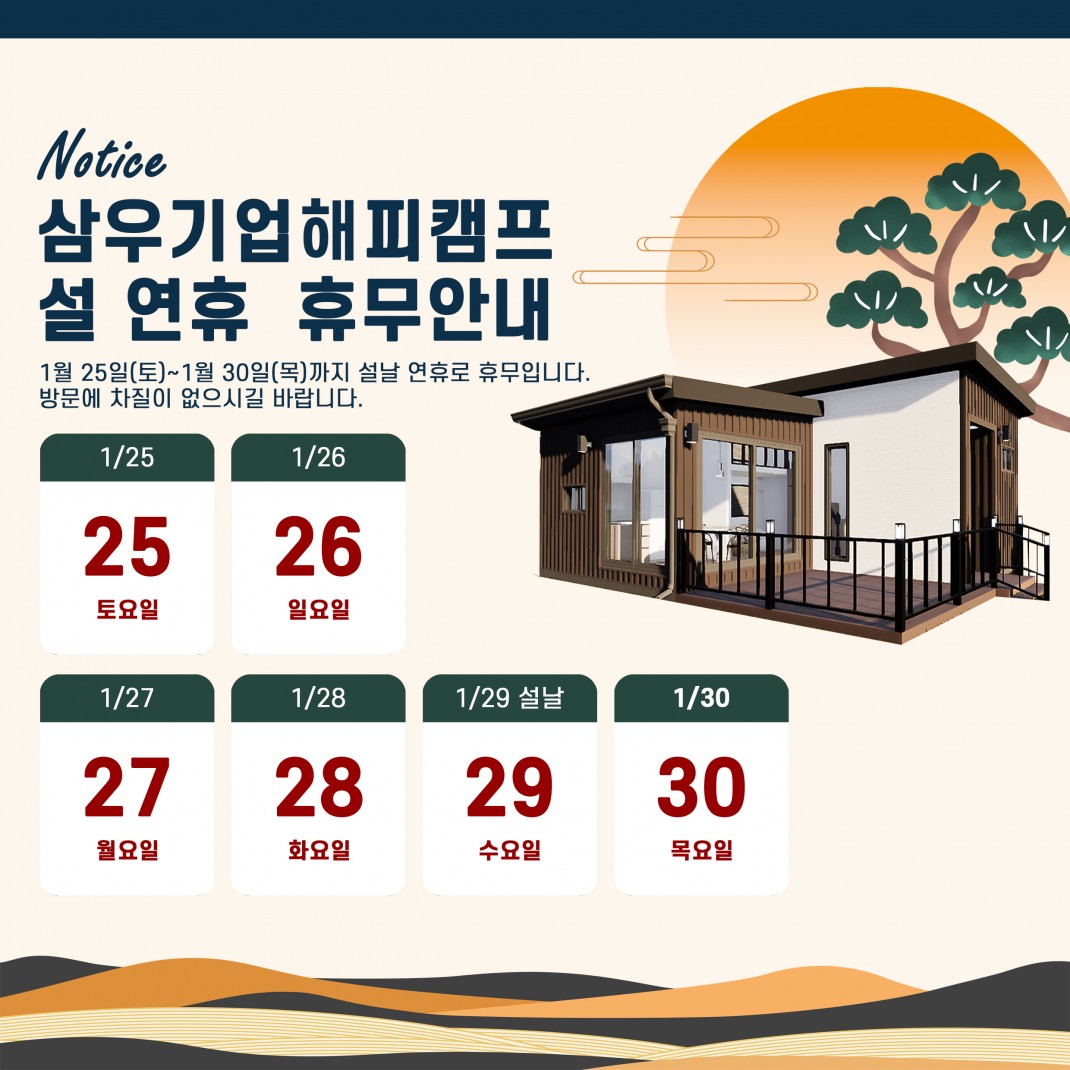 Notice
삼우기업해피캠프
설 연휴 휴무안내

1월 25일(토)~1월 30일(목)까지 설날 연휴로 휴무입니다.
방문에 차질이 없으시길 바랍니다.

1/25
25
토요일

1/26
26
일요일

1/27
27
월요일

1/28
28
화요일

1/29 설날
29
수요일

1/30
30
목요일